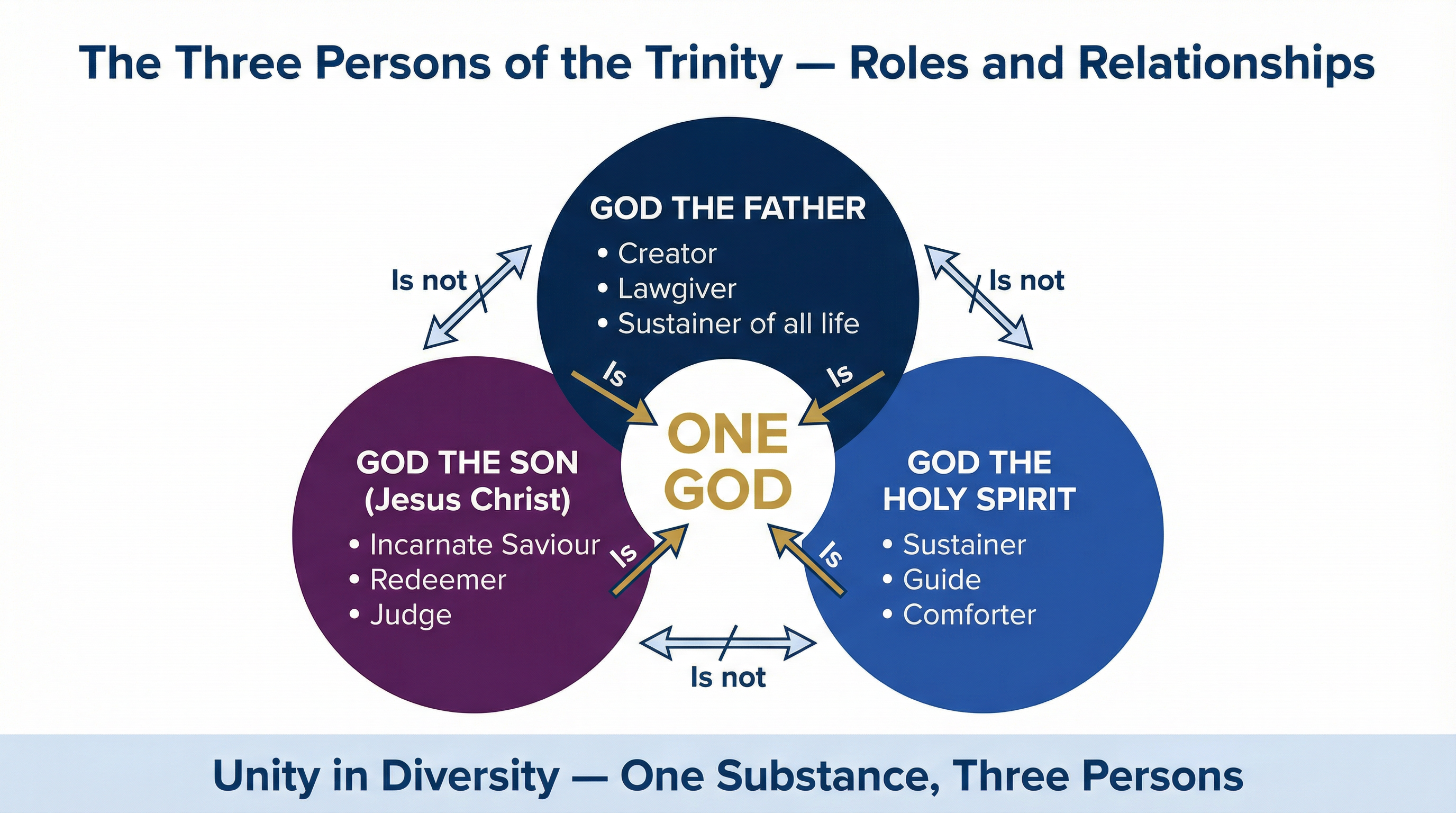 The Three Persons of the Trinity — Roles and Relationships

GOD THE FATHER
• Creator
• Lawgiver
• Sustainer of all life

Is not

Is not

Is

Is

ONE GOD

GOD THE SON (Jesus Christ)
• Incarnate Saviour
• Redeemer
• Judge

Is

Is

GOD THE HOLY SPIRIT
• Sustainer
• Guide
• Comforter

Is not

Unity in Diversity — One Substance, Three Persons